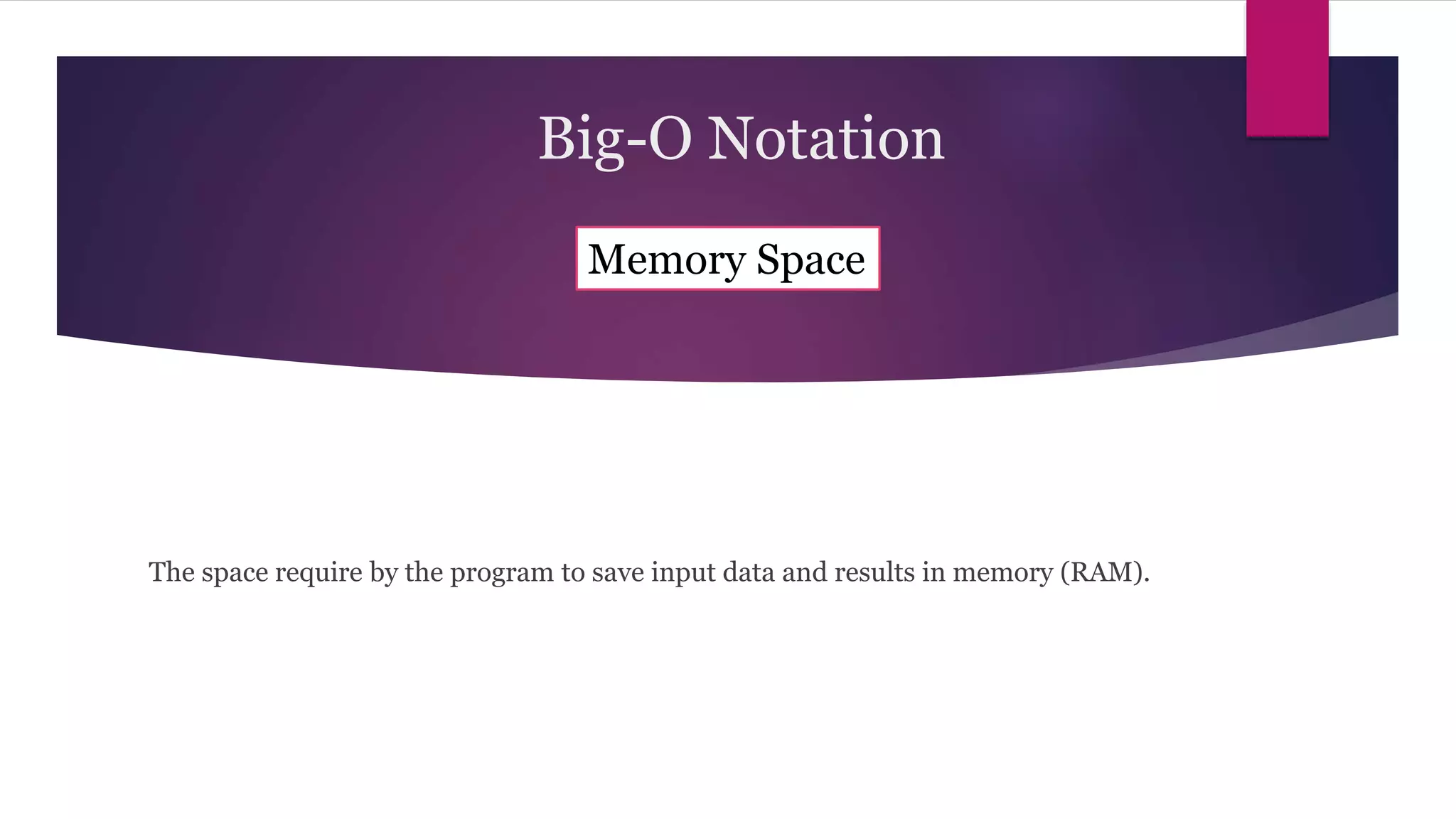 Big-O Notation

Memory Space

The space require by the program to save input data and results in memory (RAM).